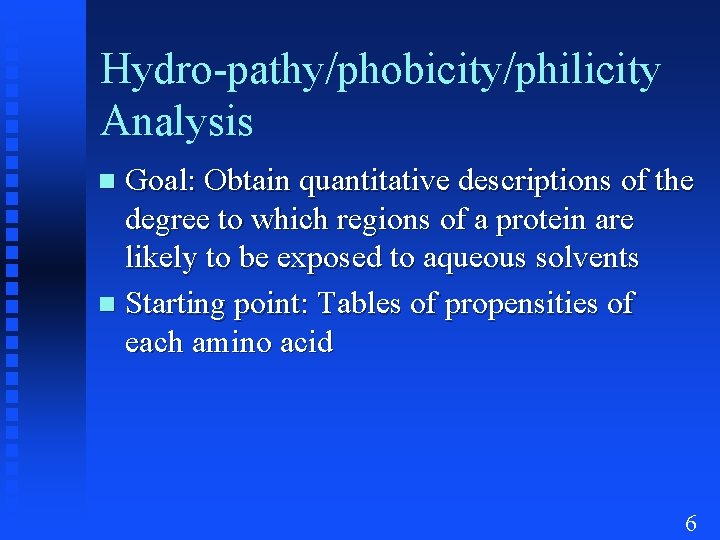 Hydro-pathy/phobicity/philicity Analysis

Goal: Obtain quantitative descriptions of the degree to which regions of a protein are likely to be exposed to aqueous solvents

Starting point: Tables of propensities of each amino acid

6